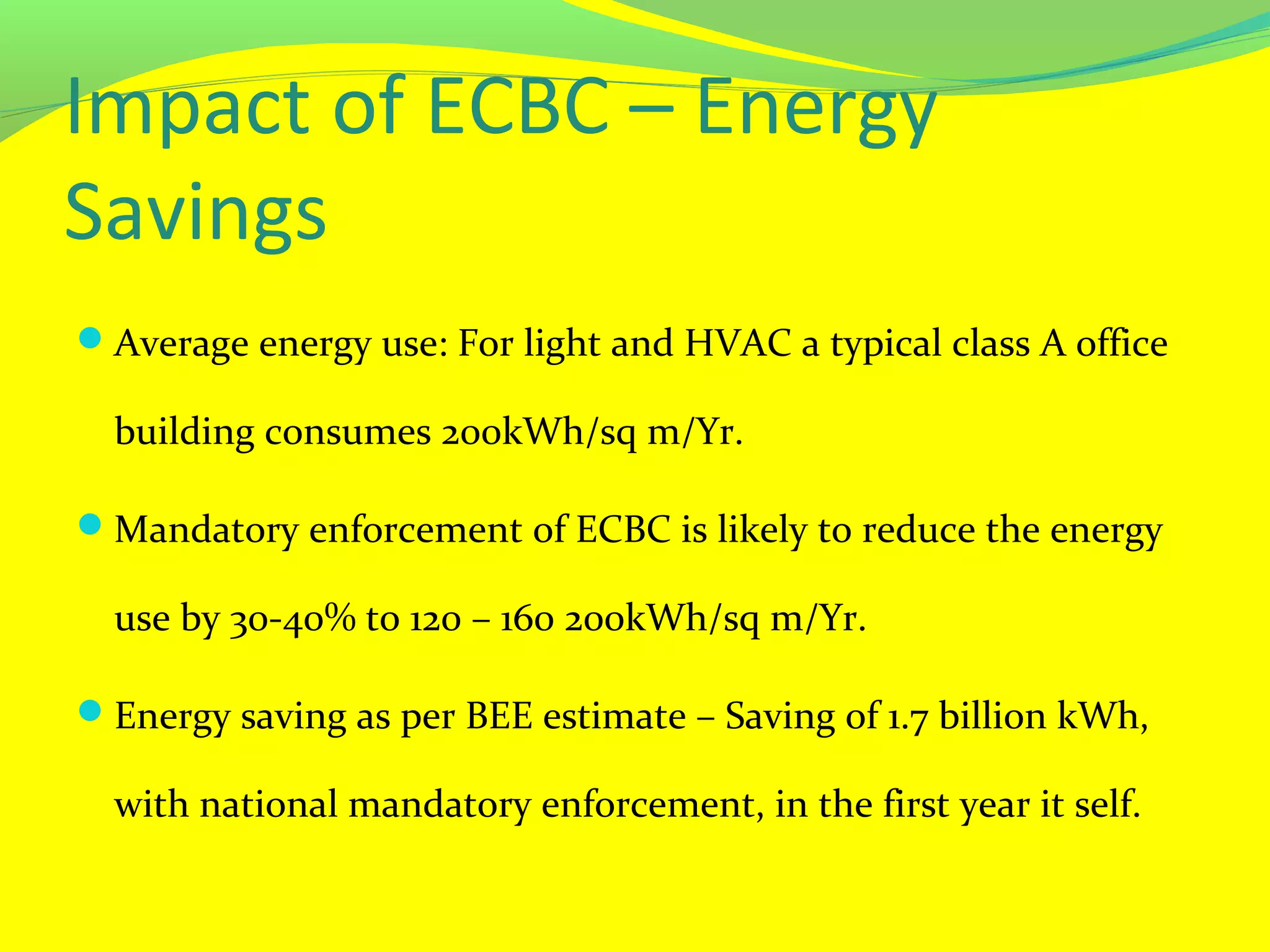 Impact of ECBC – Energy Savings

Average energy use: For light and HVAC a typical class A office building consumes 200kWh/sq m/Yr.

Mandatory enforcement of ECBC is likely to reduce the energy use by 30-40% to 120 – 160 200kWh/sq m/Yr.

Energy saving as per BEE estimate – Saving of 1.7 billion kWh, with national mandatory enforcement, in the first year it self.